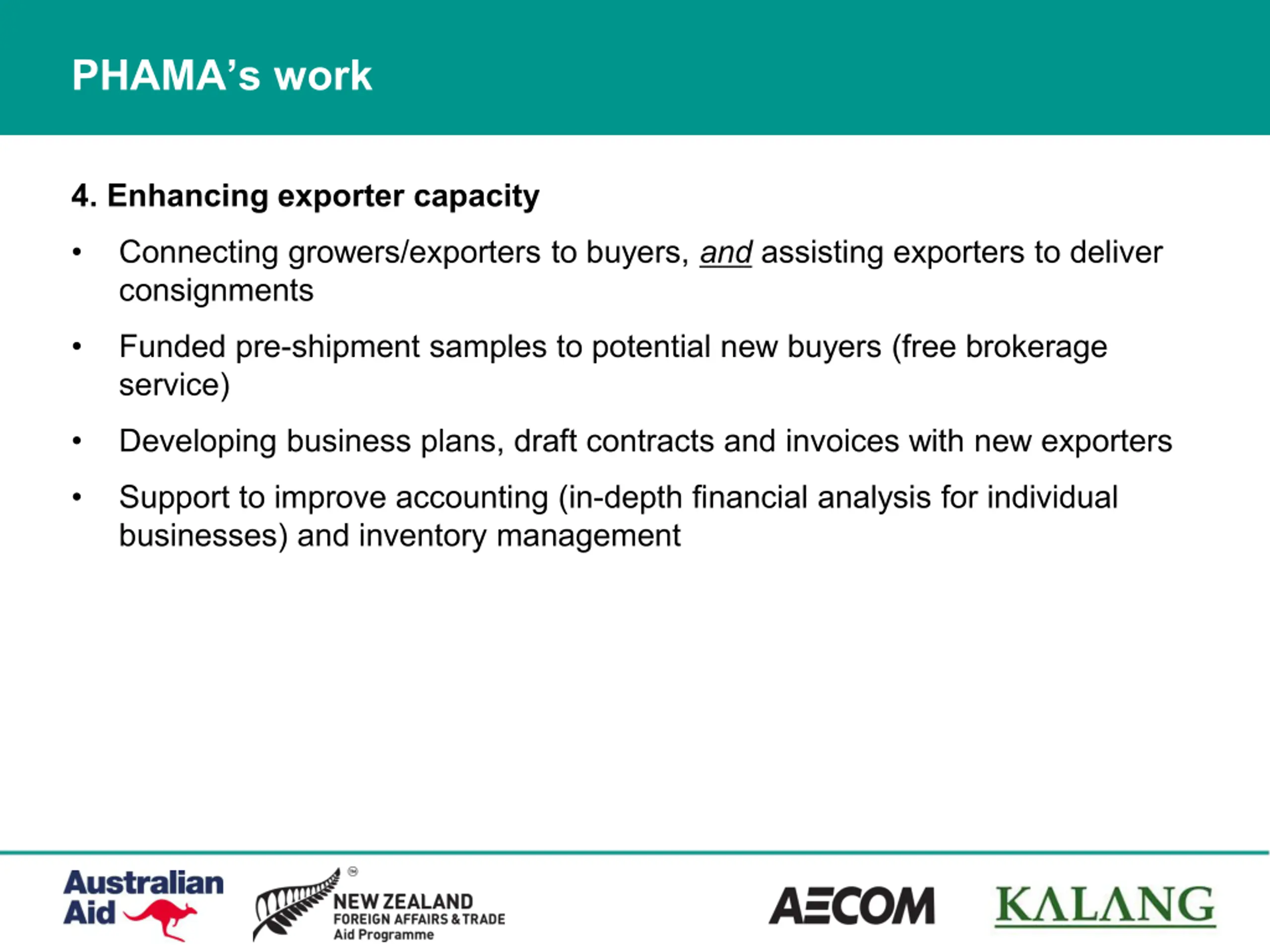 PHAMA's work

4. Enhancing exporter capacity

• Connecting growers/exporters to buyers, and assisting exporters to deliver consignments

• Funded pre-shipment samples to potential new buyers (free brokerage service)

• Developing business plans, draft contracts and invoices with new exporters

• Support to improve accounting (in-depth financial analysis for individual businesses) and inventory management

Australian Aid

NEW ZEALAND
FOREIGN AFFAIRS & TRADE
Aid Programme

AECOM

KALANG